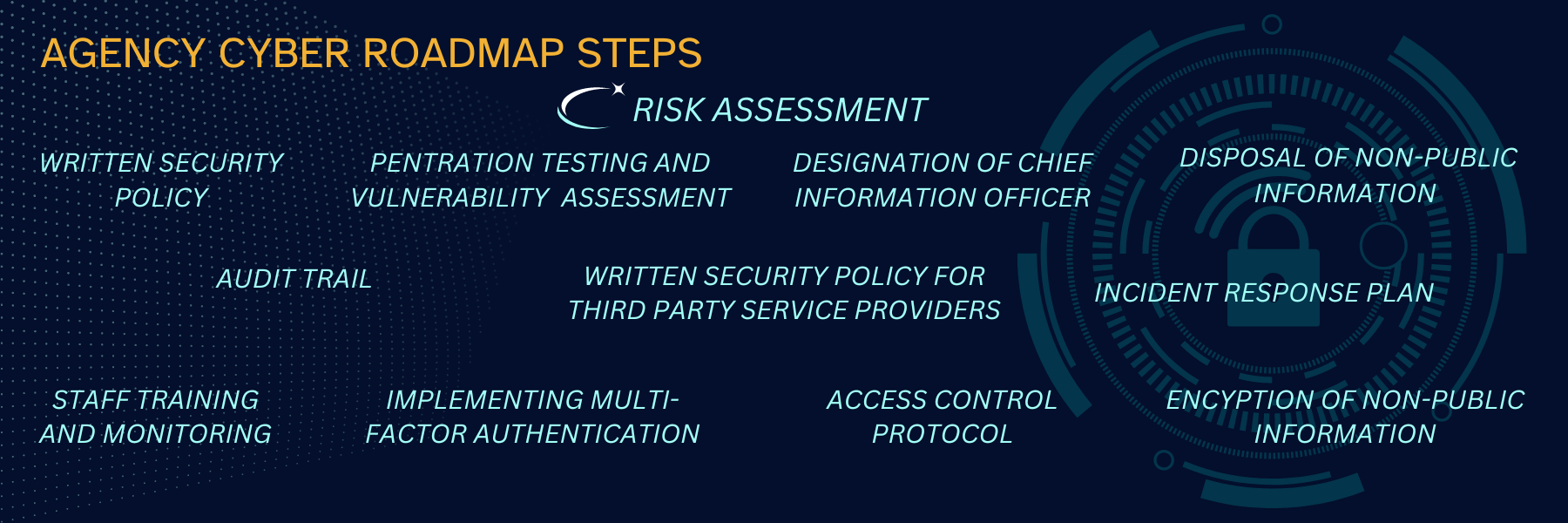 AGENCY CYBER ROADMAP STEPS

RISK ASSESSMENT

WRITTEN SECURITY POLICY

PENTRATION TESTING AND VULNERABILITY ASSESSMENT

DESIGNATION OF CHIEF INFORMATION OFFICER

DISPOSAL OF NON-PUBLIC INFORMATION

AUDIT TRAIL

WRITTEN SECURITY POLICY FOR THIRD PARTY SERVICE PROVIDERS

INCIDENT RESPONSE PLAN

STAFF TRAINING AND MONITORING

IMPLEMENTING MULTI-FACTOR AUTHENTICATION

ACCESS CONTROL PROTOCOL

ENCYPTION OF NON-PUBLIC INFORMATION